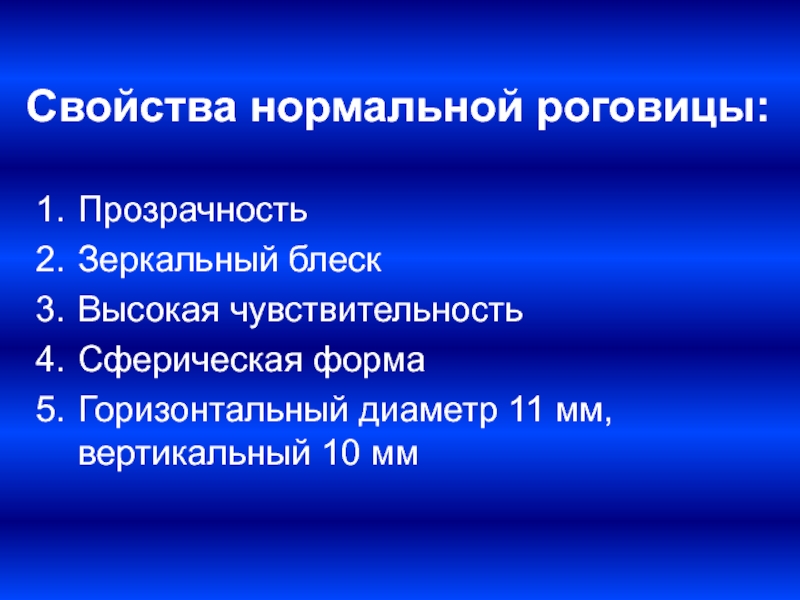 Свойства нормальной роговицы:

1. Прозрачность
2. Зеркальный блеск
3. Высокая чувствительность
4. Сферическая форма
5. Горизонтальный диаметр 11 мм, вертикальный 10 мм